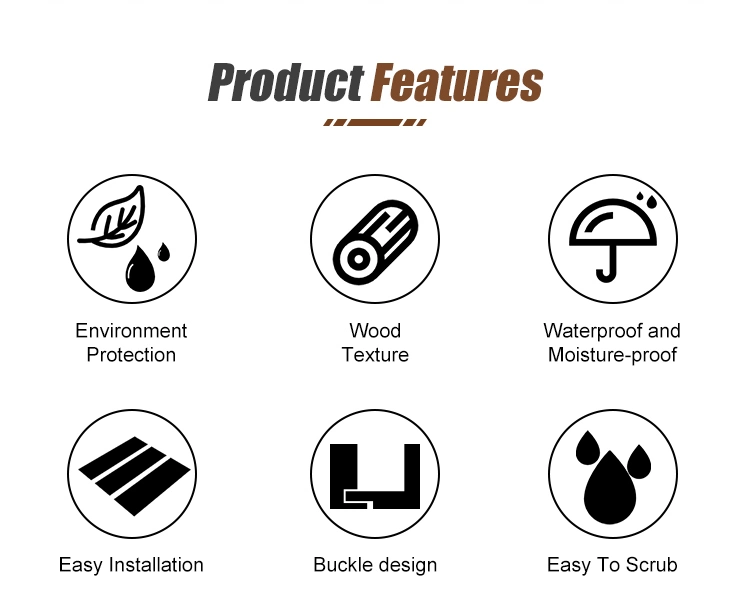 Product Features

Environment Protection

Wood Texture

Waterproof and Moisture-proof

Easy Installation

Buckle design

Easy To Scrub